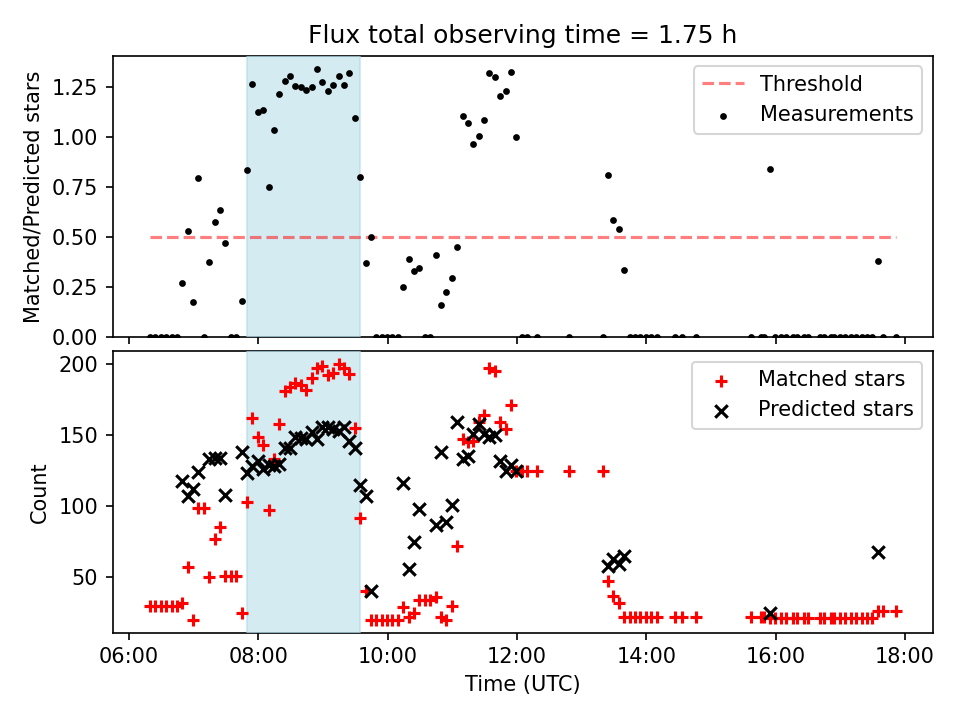 Flux total observing time = 1.75 h

Matched/Predicted stars

1.25
1.00
0.75
0.50
0.25
0.00

Threshold
Measurements

Count

200
150
100
50

Matched stars
Predicted stars

06:00
08:00
10:00
12:00
14:00
16:00
18:00

Time (UTC)